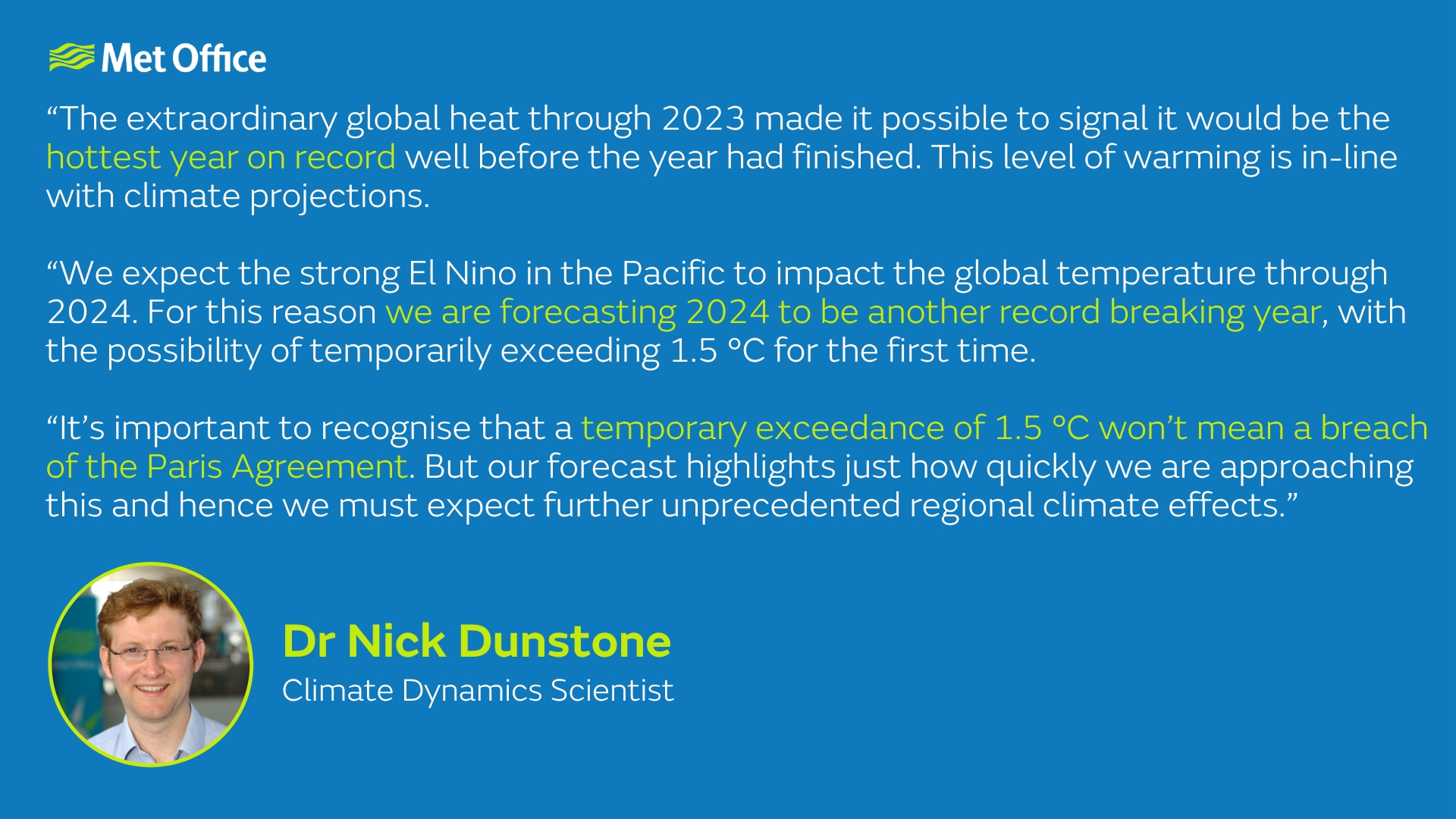 Met Office

“The extraordinary global heat through 2023 made it possible to signal it would be the hottest year on record well before the year had finished. This level of warming is in-line with climate projections.

“We expect the strong El Nino in the Pacific to impact the global temperature through 2024. For this reason we are forecasting 2024 to be another record breaking year, with the possibility of temporarily exceeding 1.5 °C for the first time.

“It’s important to recognise that a temporary exceedance of 1.5 °C won’t mean a breach of the Paris Agreement. But our forecast highlights just how quickly we are approaching this and hence we must expect further unprecedented regional climate effects.”

Dr Nick Dunstone
Climate Dynamics Scientist